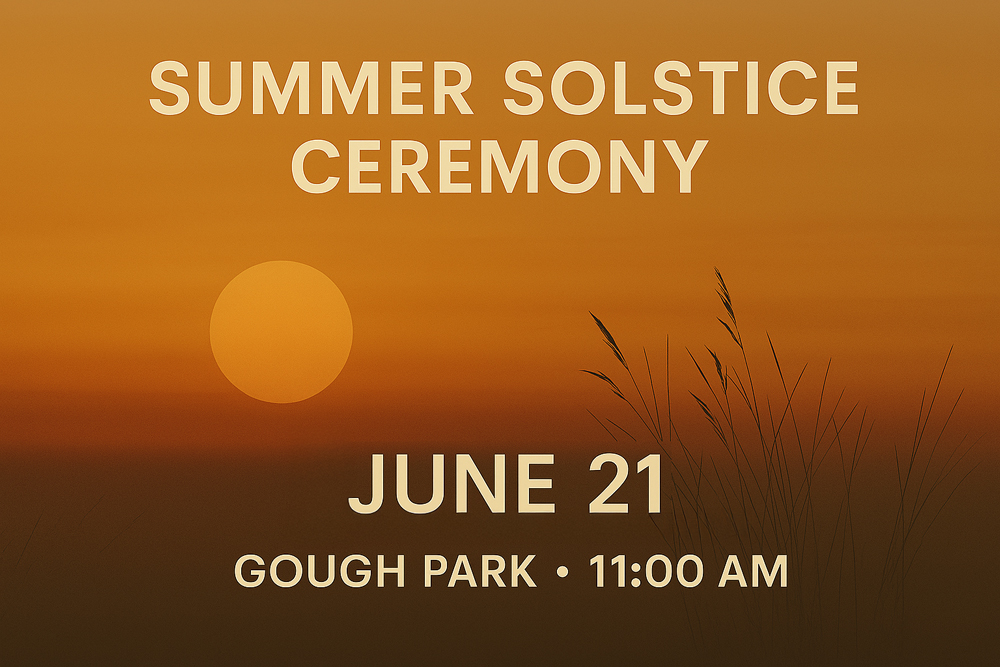 SUMMER SOLSTICE CEREMONY

JUNE 21

GOUGH PARK • 11:00 AM